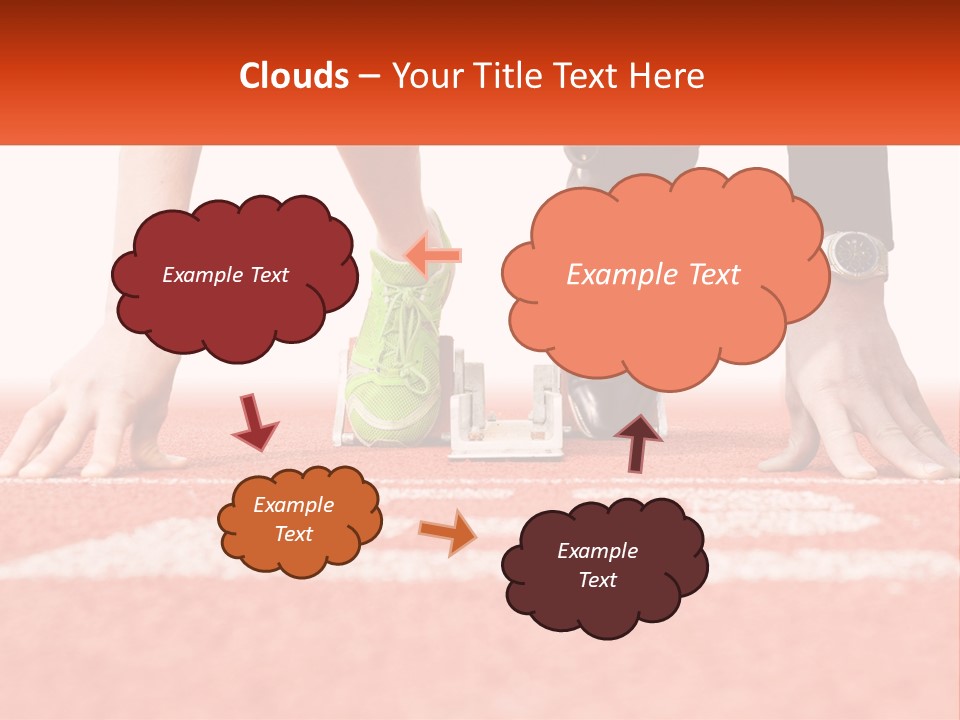 Clouds – Your Title Text Here

Example Text

Example Text

Example Text

Example Text